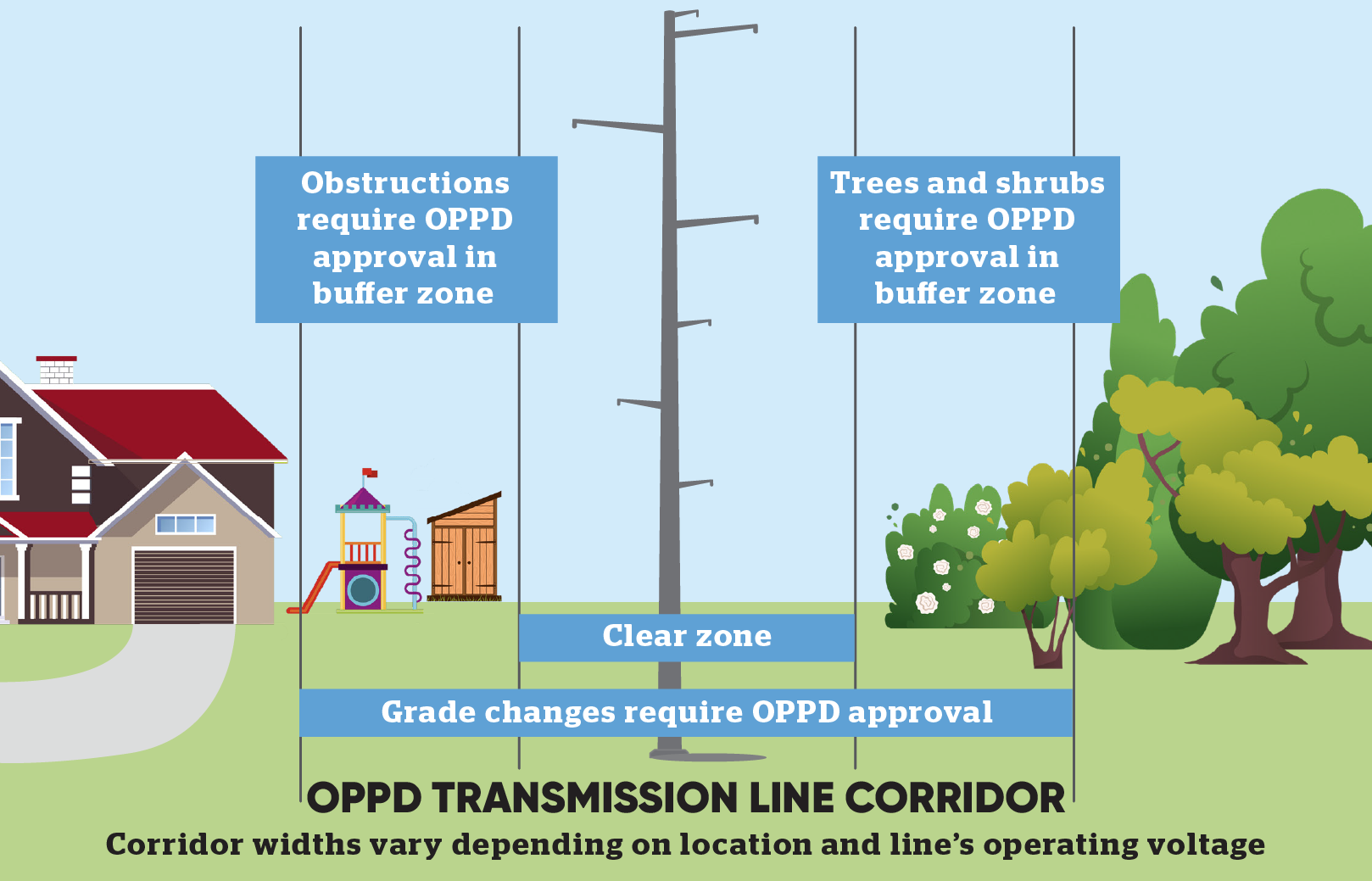 Obstructions require OPPD approval in buffer zone

Trees and shrubs require OPPD approval in buffer zone

Clear zone

Grade changes require OPPD approval

OPPD TRANSMISSION LINE CORRIDOR

Corridor widths vary depending on location and line's operating voltage